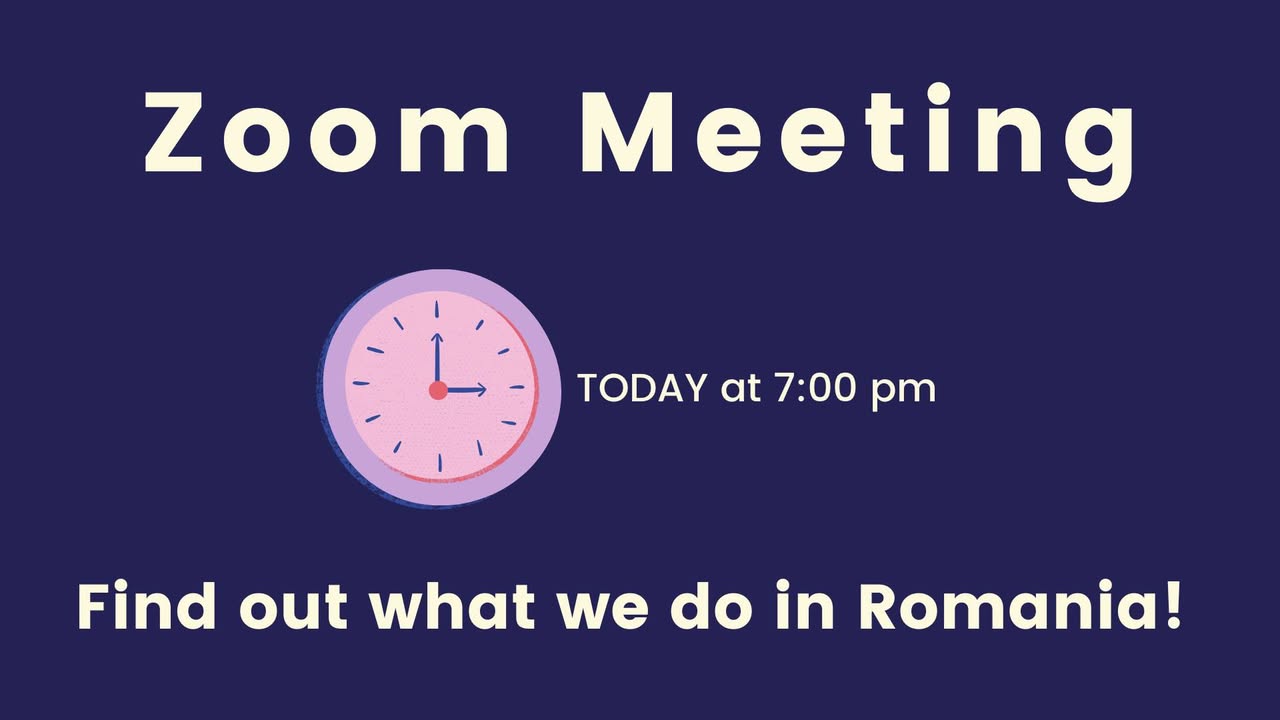 Zoom Meeting

TODAY at 7:00 pm

Find out what we do in Romania!